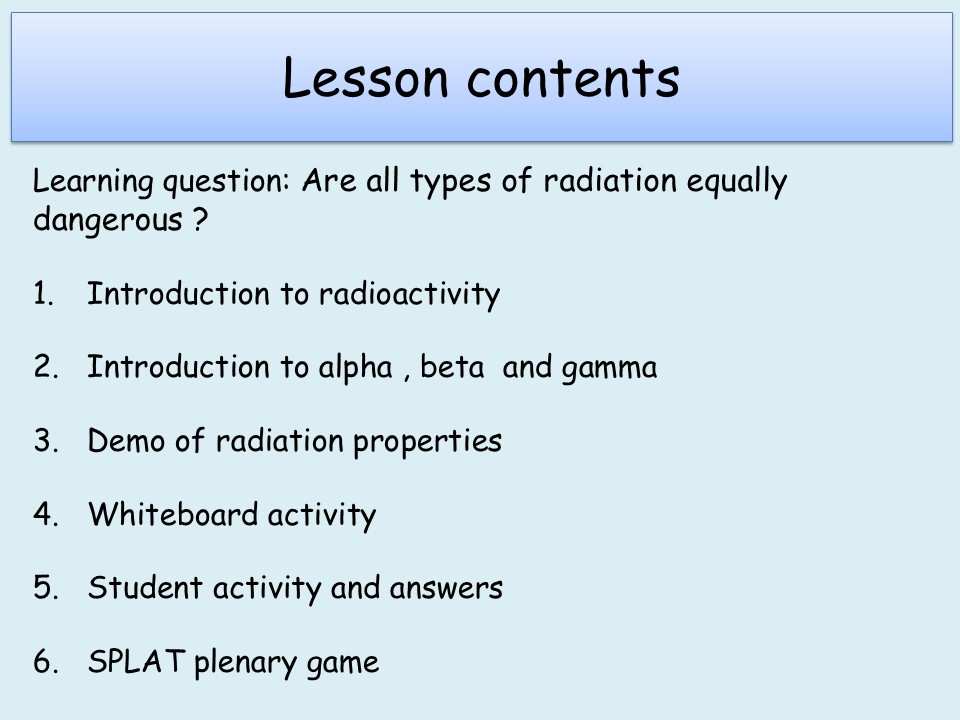 Lesson contents

Learning question: Are all types of radiation equally dangerous ?

1. Introduction to radioactivity

2. Introduction to alpha , beta and gamma

3. Demo of radiation properties

4. Whiteboard activity

5. Student activity and answers

6. SPLAT plenary game